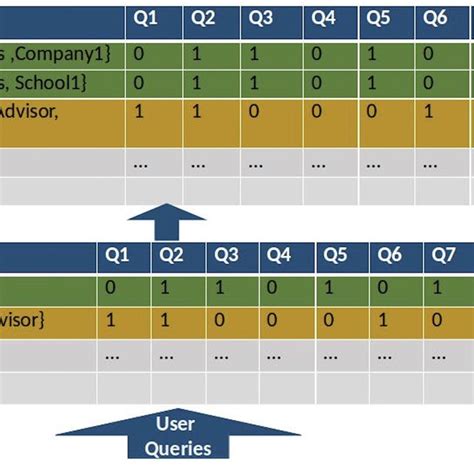 |  | Q1 | Q2 | Q3 | Q4 | Q5 | Q6 |
|---|---|---|---|---|---|---|
| s ,Company1} | 0 | 1 | 1 | 0 | 1 | 0 |
| s, School1} | 0 | 1 | 1 | 0 | 1 | 0 |
| Advisor, | 1 | 1 | 0 | 0 | 0 | 1 |
|  | ... | ... | ... | ... | ... | ... |
|  |  |  |  |  |  |  |

|  | Q1 | Q2 | Q3 | Q4 | Q5 | Q6 | Q7 |
|---|---|---|---|---|---|---|---|
|  | 0 | 1 | 1 | 0 | 1 | 0 | 1 |
| visor} | 1 | 1 | 0 | 0 | 0 | 1 | 0 |
|  | ... | ... | ... | ... | ... | ... | ... |
|  |  |  |  |  |  |  |  |

User Queries